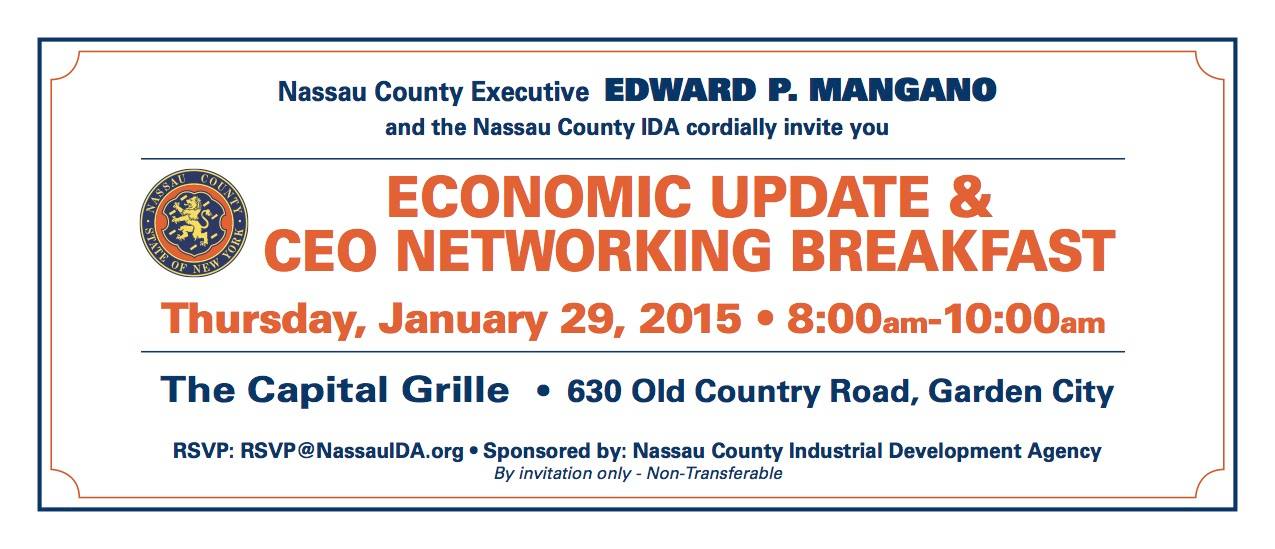 Nassau County Executive EDWARD P. MANGANO
and the Nassau County IDA cordially invite you

NASSAU COUNTY
STATE OF NEW YORK

ECONOMIC UPDATE &
CEO NETWORKING BREAKFAST

Thursday, January 29, 2015 • 8:00am-10:00am

The Capital Grille • 630 Old Country Road, Garden City

RSVP: RSVP@NassauIDA.org • Sponsored by: Nassau County Industrial Development Agency
By invitation only - Non-Transferable